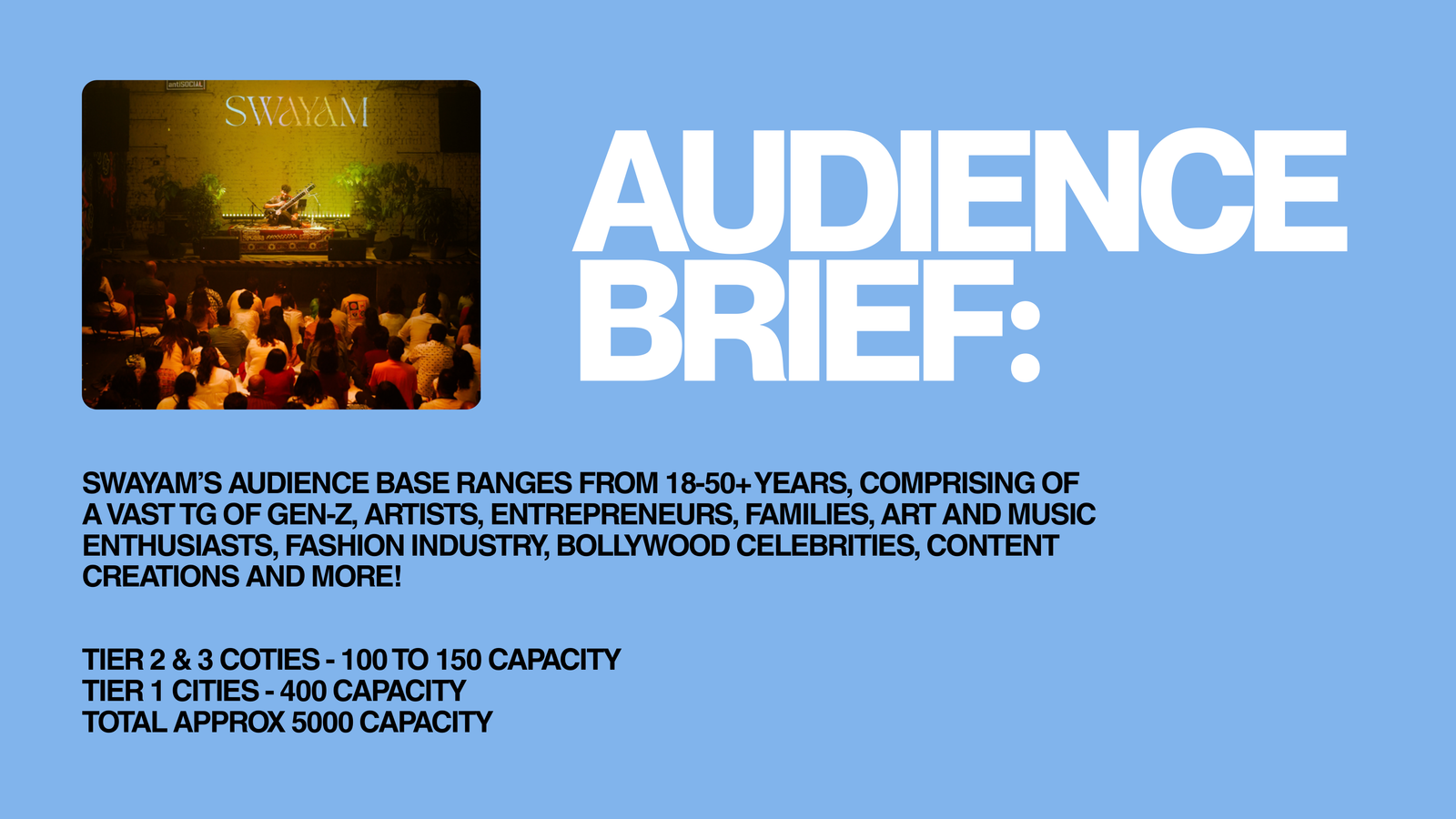 antiSOCIAL

SWAYAM

AUDIENCE BRIEF:

SWAYAM'S AUDIENCE BASE RANGES FROM 18-50+ YEARS, COMPRISING OF A VAST TG OF GEN-Z, ARTISTS, ENTREPRENEURS, FAMILIES, ART AND MUSIC ENTHUSIASTS, FASHION INDUSTRY, BOLLYWOOD CELEBRITIES, CONTENT CREATIONS AND MORE!

TIER 2 & 3 COTIES - 100 TO 150 CAPACITY
TIER 1 CITIES - 400 CAPACITY
TOTAL APPROX 5000 CAPACITY